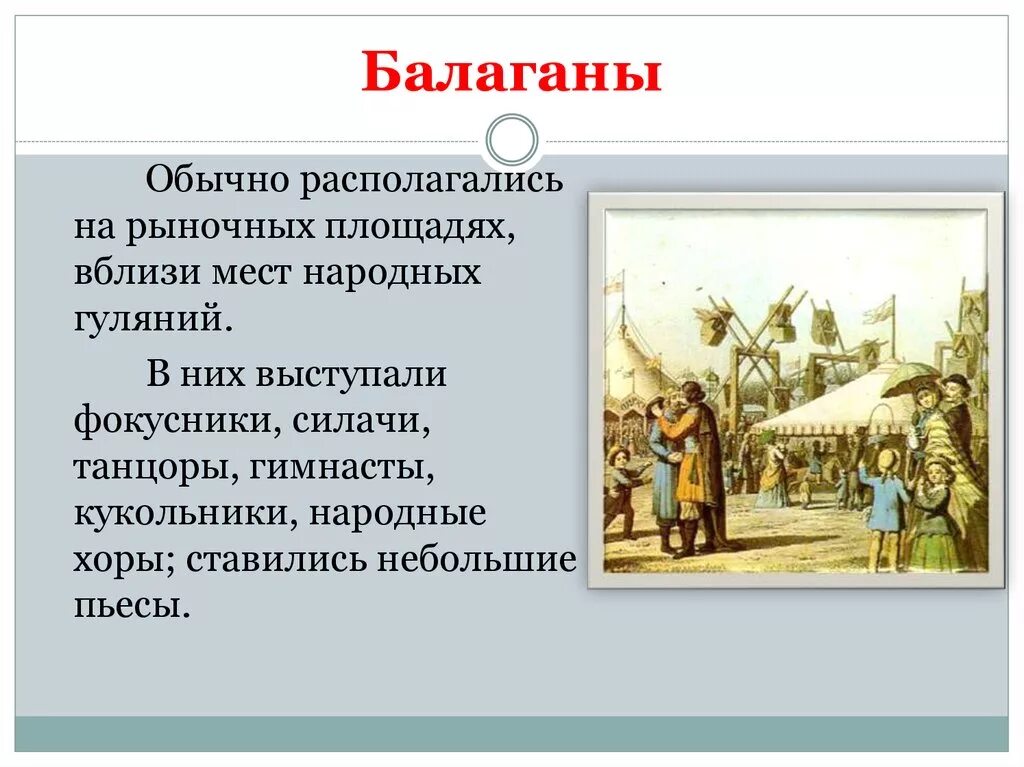 Балаганы

Обычно располагались на рыночных площадях, вблизи мест народных гуляний.

В них выступали фокусники, силачи, танцоры, гимнасты, кукольники, народные хоры; ставились небольшие пьесы.